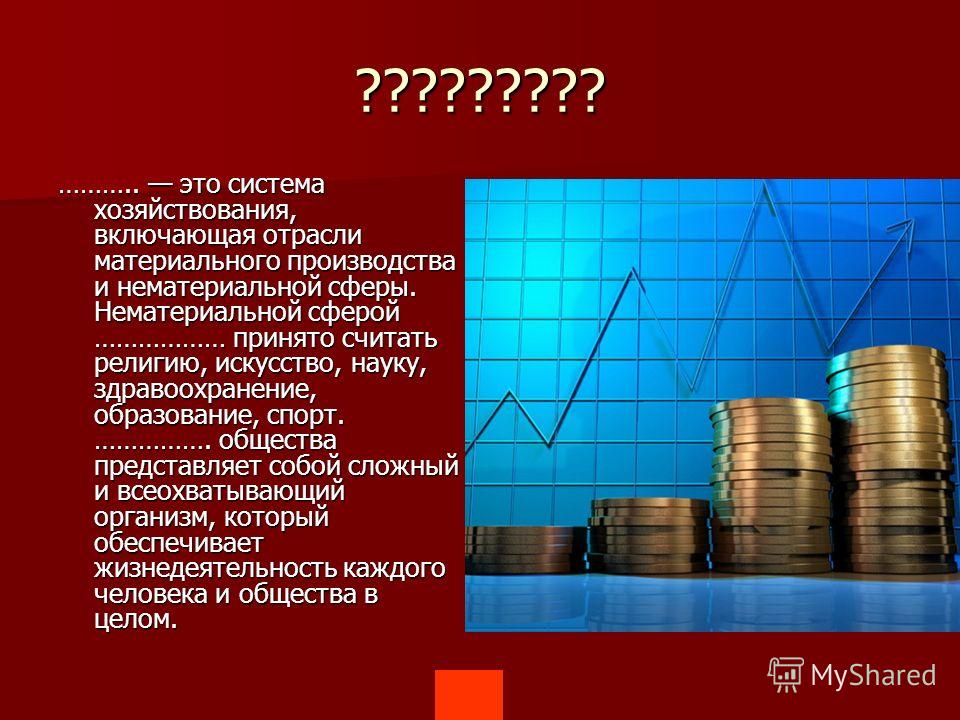 ?????????

……….. — это система хозяйствования, включающая отрасли материального производства и нематериальной сферы. Нематериальной сферой ……………… принято считать религию, искусство, науку, здравоохранение, образование, спорт. ……………. общества представляет собой сложный и всеохватывающий организм, который обеспечивает жизнедеятельность каждого человека и общества в целом.

MyShared